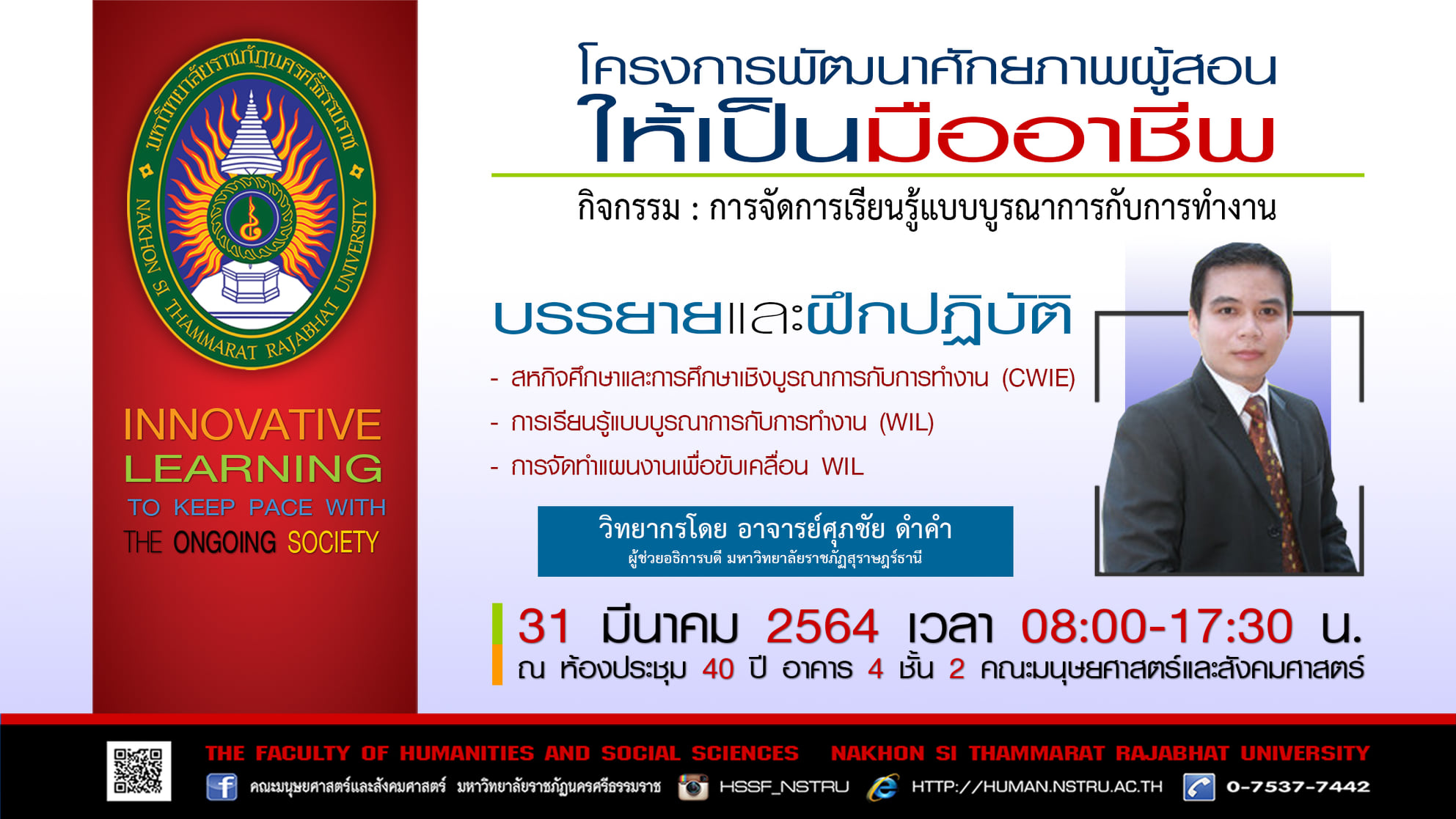 มหาวิทยาลัยราชภัฏนครศรีธรรมราช
NAKHON SI THAMMARAT RAJABHAT UNIVERSITY

INNOVATIVE
LEARNING
TO KEEP PACE WITH
THE ONGOING SOCIETY

โครงการพัฒนาศักยภาพผู้สอน
ให้เป็นมืออาชีพ

กิจกรรม : การจัดการเรียนรู้แบบบูรณาการกับการทำงาน

บรรยายและฝึกปฏิบัติ

- สหกิจศึกษาและการศึกษาเชิงบูรณาการกับการทำงาน (CWIE)
- การเรียนรู้แบบบูรณาการกับการทำงาน (WIL)
- การจัดทำแผนงานเพื่อขับเคลื่อน WIL

วิทยากรโดย อาจารย์ศุภชัย ดำคำ
ผู้ช่วยอธิการบดี มหาวิทยาลัยราชภัฏสุราษฎร์ธานี

31 มีนาคม 2564 เวลา 08:00-17:30 น.
ณ ห้องประชุม 40 ปี อาคาร 4 ชั้น 2 คณะมนุษยศาสตร์และสังคมศาสตร์

THE FACULTY OF HUMANITIES AND SOCIAL SCIENCES NAKHON SI THAMMARAT RAJABHAT UNIVERSITY
คณะมนุษยศาสตร์และสังคมศาสตร์ มหาวิทยาลัยราชภัฏนครศรีธรรมราช HSSF_NSTRU HTTP://HUMAN.NSTRU.AC.TH 0-7537-7442